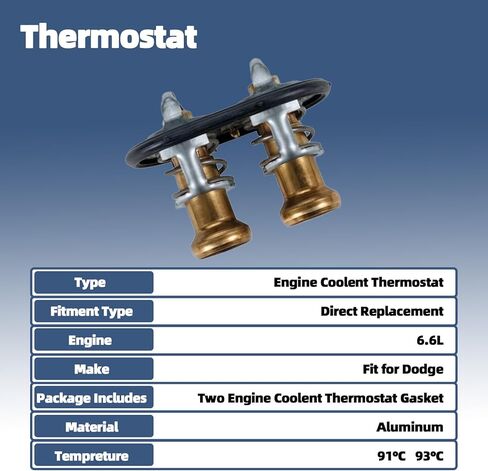 Thermostat

| Type | Engine Coolent Thermostat |
|---|---|
| Fitment Type | Direct Replacement |
| Engine | 6.6L |
| Make | Fit for Dodge |
| Package Includes | Two Engine Coolent Thermostat Gasket |
| Material | Aluminum |
| Tempreture | 91°C 93°C |